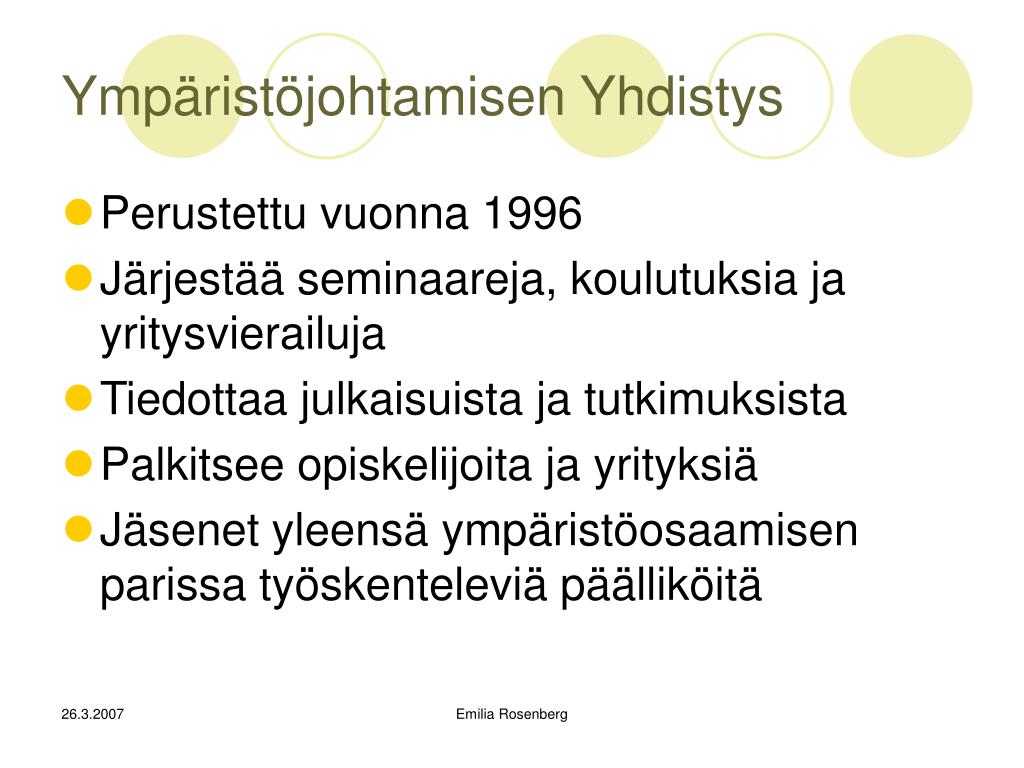 Ympäristöjohtamisen Yhdistys

- Perustettu vuonna 1996
- Järjestää seminaareja, koulutuksia ja yritysvierailuja
- Tiedottaa julkaisuista ja tutkimuksista
- Palkitsee opiskelijoita ja yrityksiä
- Jäsenet yleensä ympäristöosaamisen parissa työskenteleviä päälliköitä

26.3.2007

Emilia Rosenberg